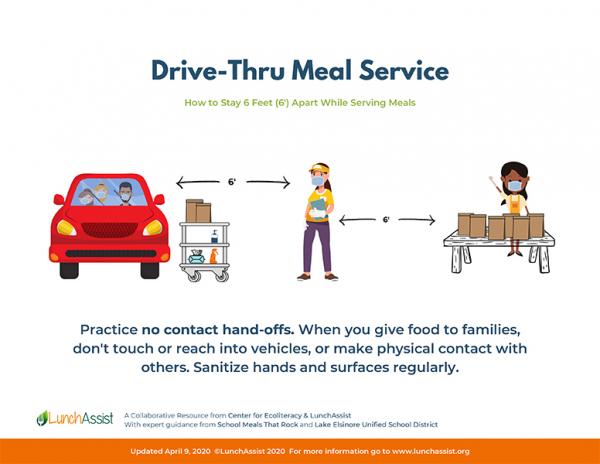 Drive-Thru Meal Service

How to Stay 6 Feet (6') Apart While Serving Meals

6'

6'

Practice no contact hand-offs. When you give food to families, don't touch or reach into vehicles, or make physical contact with others. Sanitize hands and surfaces regularly.

LunchAssist

A Collaborative Resource from Center for Ecoliteracy & LunchAssist
With expert guidance from School Meals That Rock and Lake Elsinore Unified School District

Updated April 9, 2020 ©LunchAssist 2020 For more information go to www.lunchassist.org